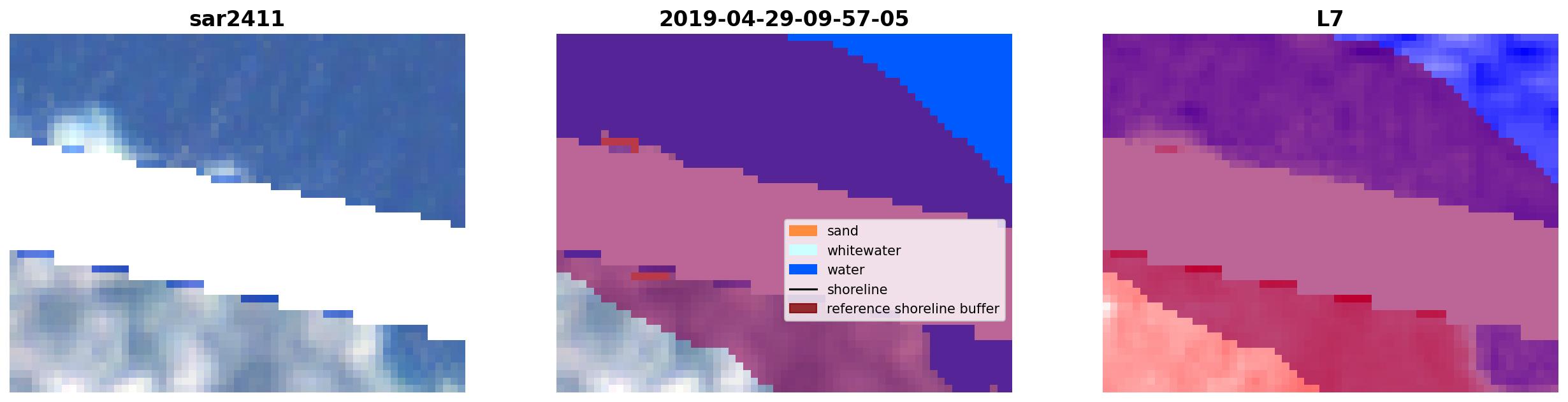 sar2411

2019-04-29-09-57-05

sand
whitewater
water
shoreline
reference shoreline buffer

L7